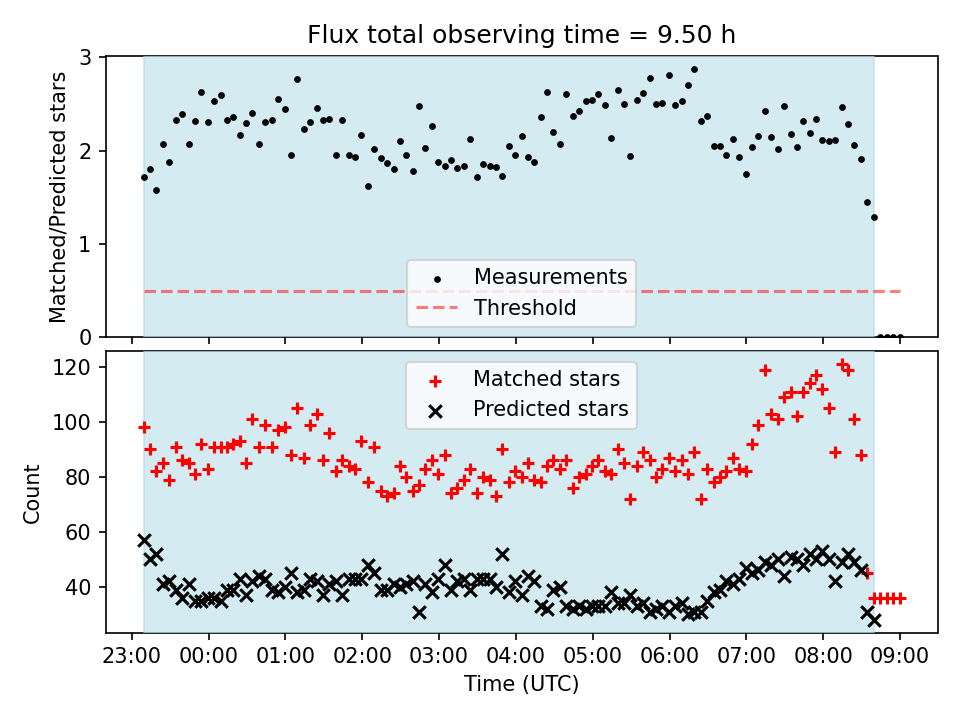 Flux total observing time = 9.50 h

Matched/Predicted stars

3
2
1
0

Measurements
Threshold

Count

120
100
80
60
40

Matched stars
Predicted stars

23:00 00:00 01:00 02:00 03:00 04:00 05:00 06:00 07:00 08:00 09:00

Time (UTC)